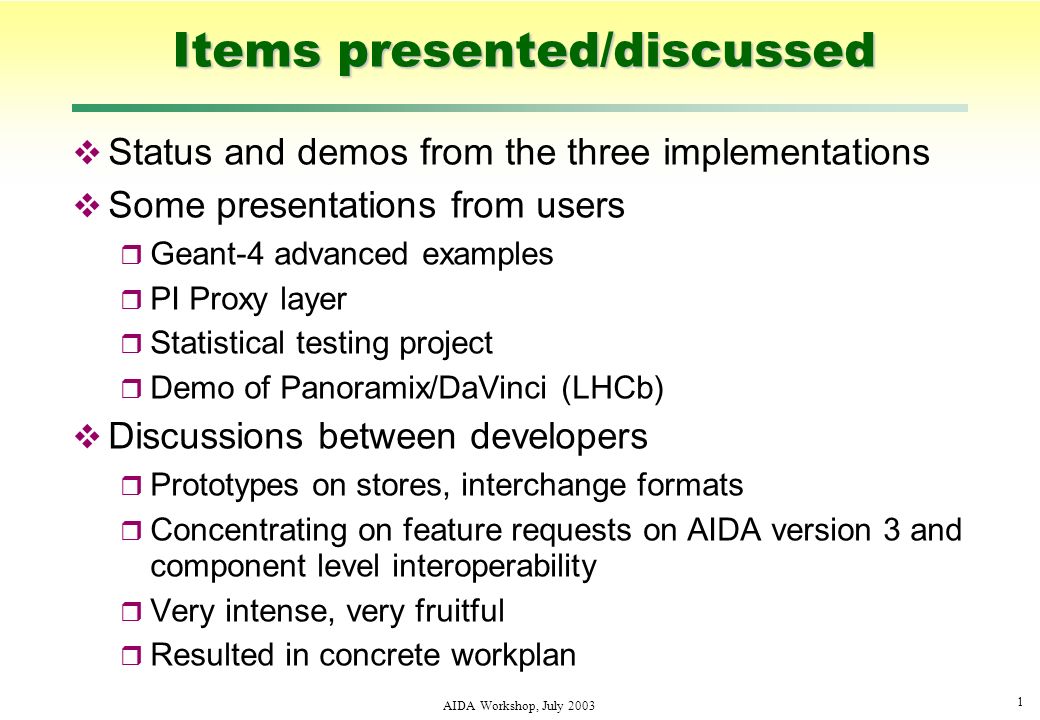 Items presented/discussed

❖ Status and demos from the three implementations

❖ Some presentations from users

❒ Geant-4 advanced examples

❒ PI Proxy layer

❒ Statistical testing project

❒ Demo of Panoramix/DaVinci (LHCb)

❖ Discussions between developers

❒ Prototypes on stores, interchange formats

❒ Concentrating on feature requests on AIDA version 3 and component level interoperability

❒ Very intense, very fruitful

❒ Resulted in concrete workplan

AIDA Workshop, July 2003

1